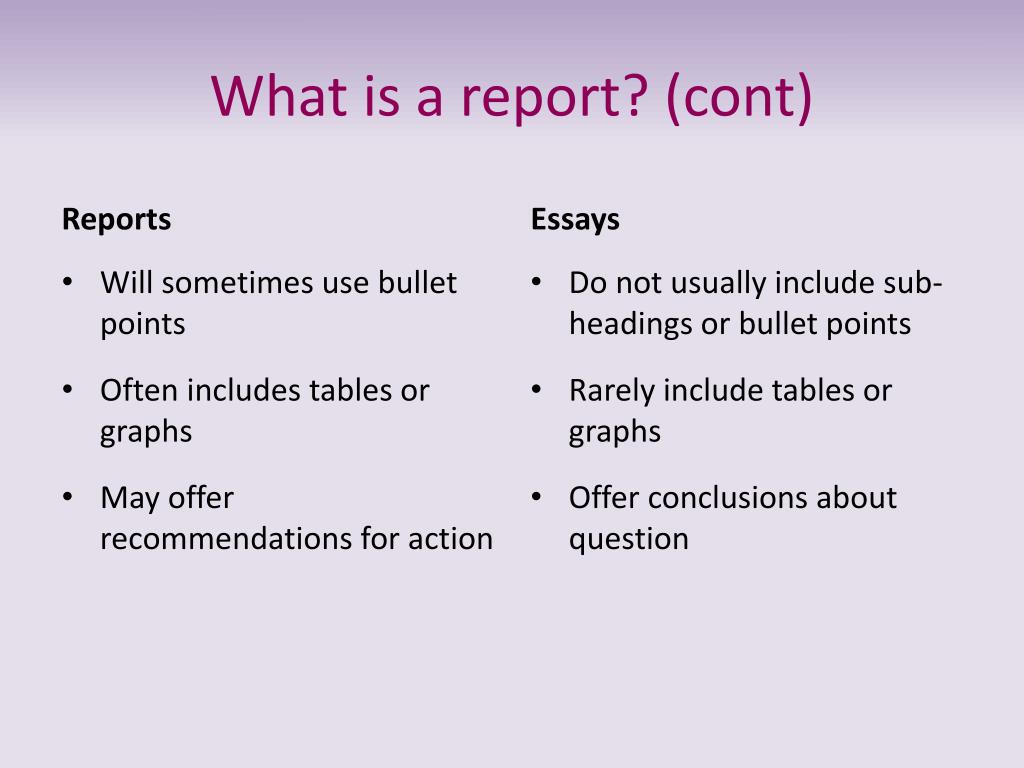 What is a report? (cont)

Reports

• Will sometimes use bullet points

• Often includes tables or graphs

• May offer recommendations for action

Essays

• Do not usually include sub-headings or bullet points

• Rarely include tables or graphs

• Offer conclusions about question